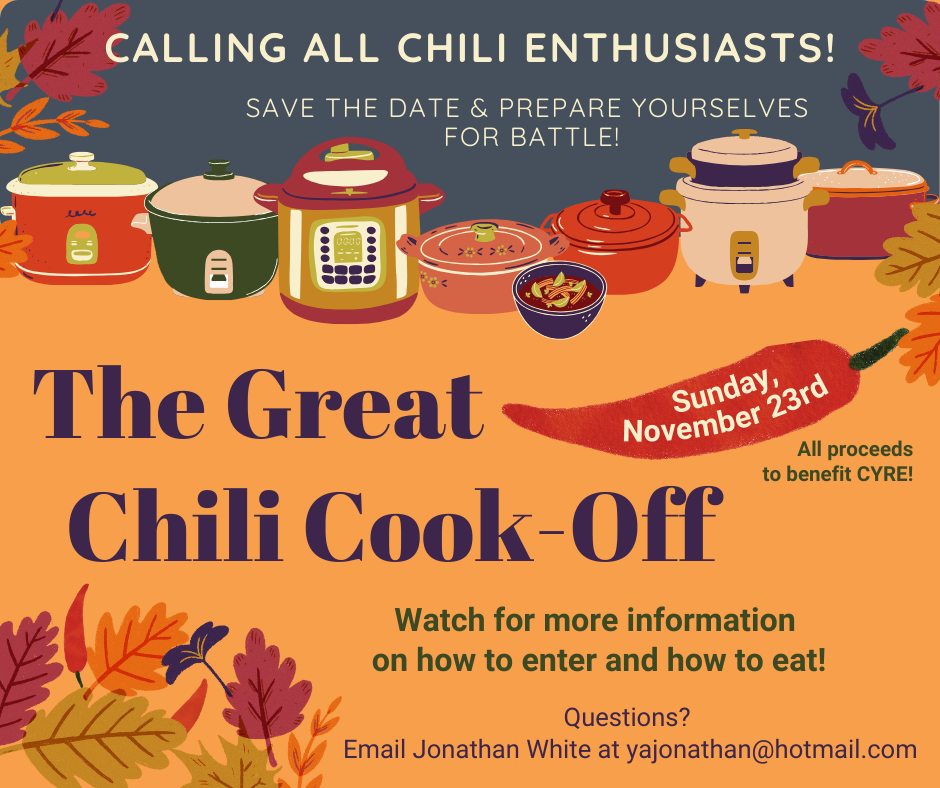 CALLING ALL CHILI ENTHUSIASTS!

SAVE THE DATE & PREPARE YOURSELVES FOR BATTLE!

The Great Chili Cook-Off

Sunday, November 23rd

All proceeds to benefit CYRE!

Watch for more information on how to enter and how to eat!

Questions?
Email Jonathan White at yajonathan@hotmail.com